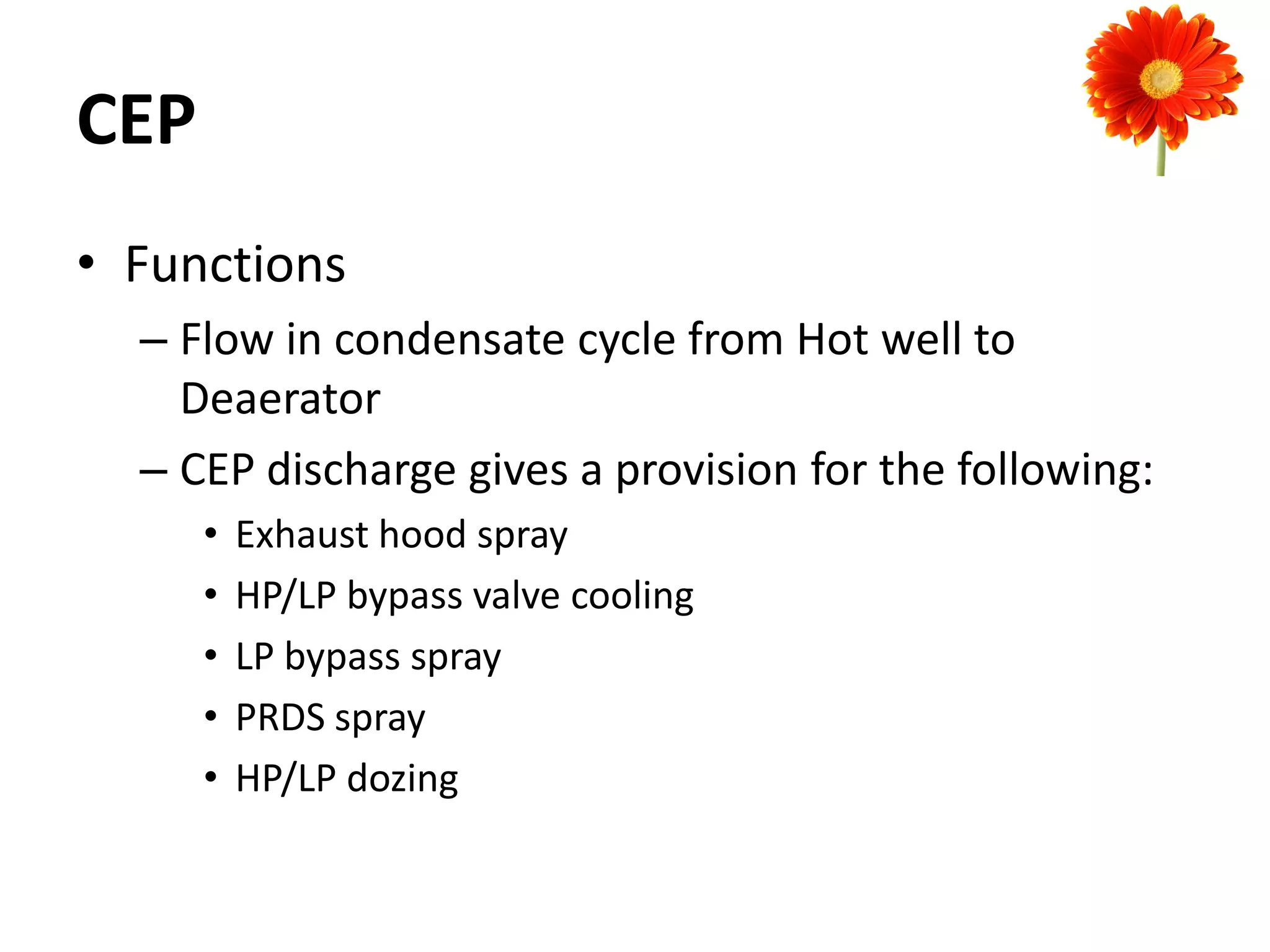 CEP

• Functions
– Flow in condensate cycle from Hot well to Deaerator
– CEP discharge gives a provision for the following:
• Exhaust hood spray
• HP/LP bypass valve cooling
• LP bypass spray
• PRDS spray
• HP/LP dozing